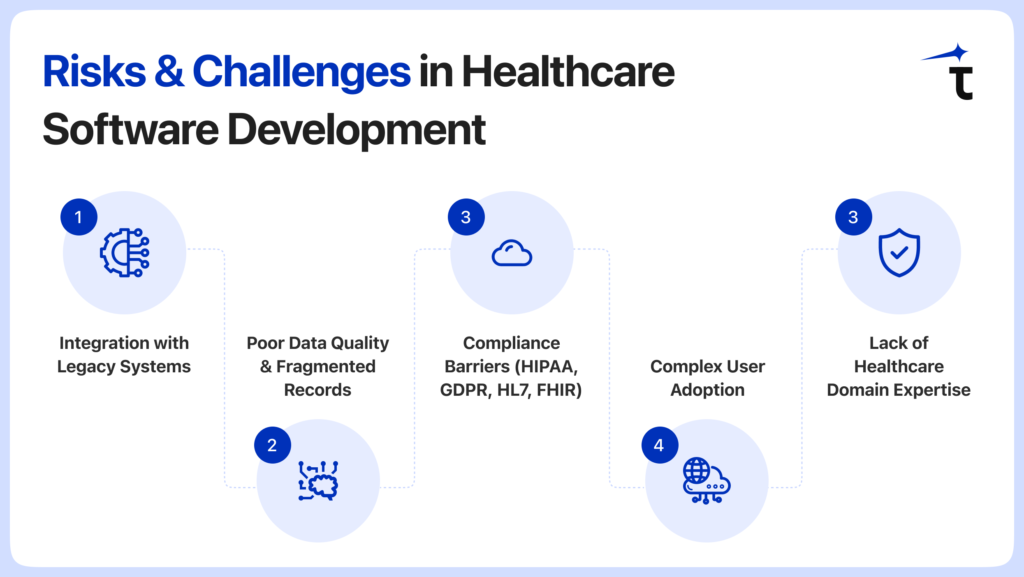 Risks & Challenges in Healthcare Software Development

1

Integration with Legacy Systems

Poor Data Quality & Fragmented Records

2

3

Compliance Barriers (HIPAA, GDPR, HL7, FHIR)

Complex User Adoption

4

3

Lack of Healthcare Domain Expertise